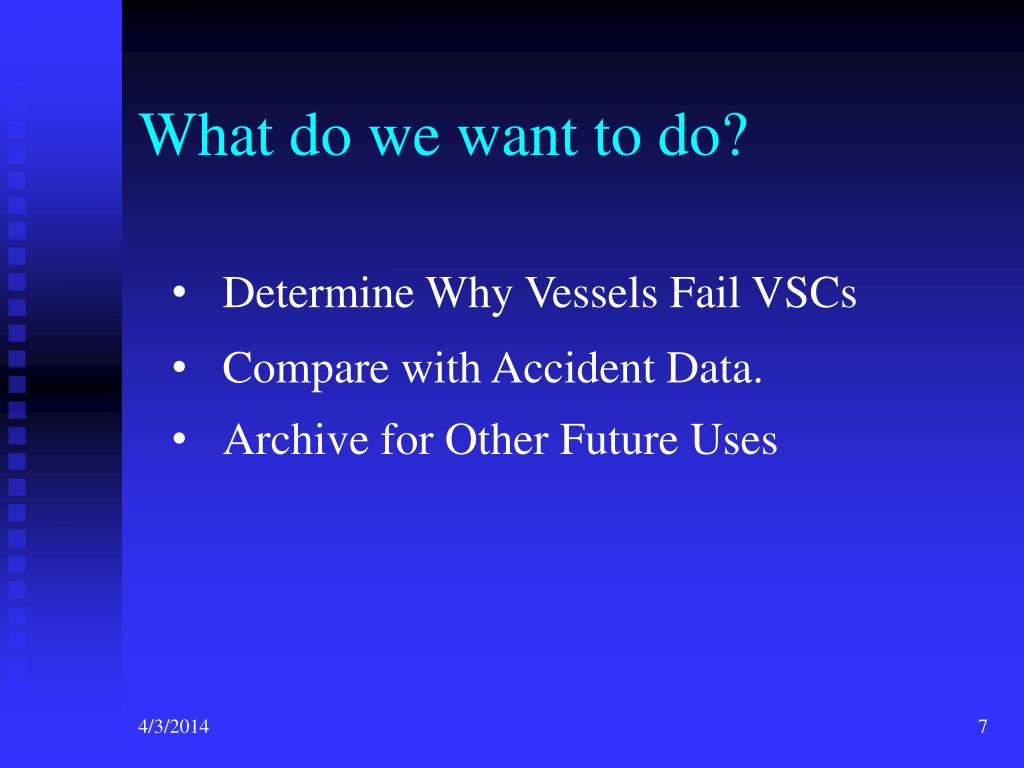 What do we want to do?

• Determine Why Vessels Fail VSCs
• Compare with Accident Data.
• Archive for Other Future Uses

4/3/2014

7